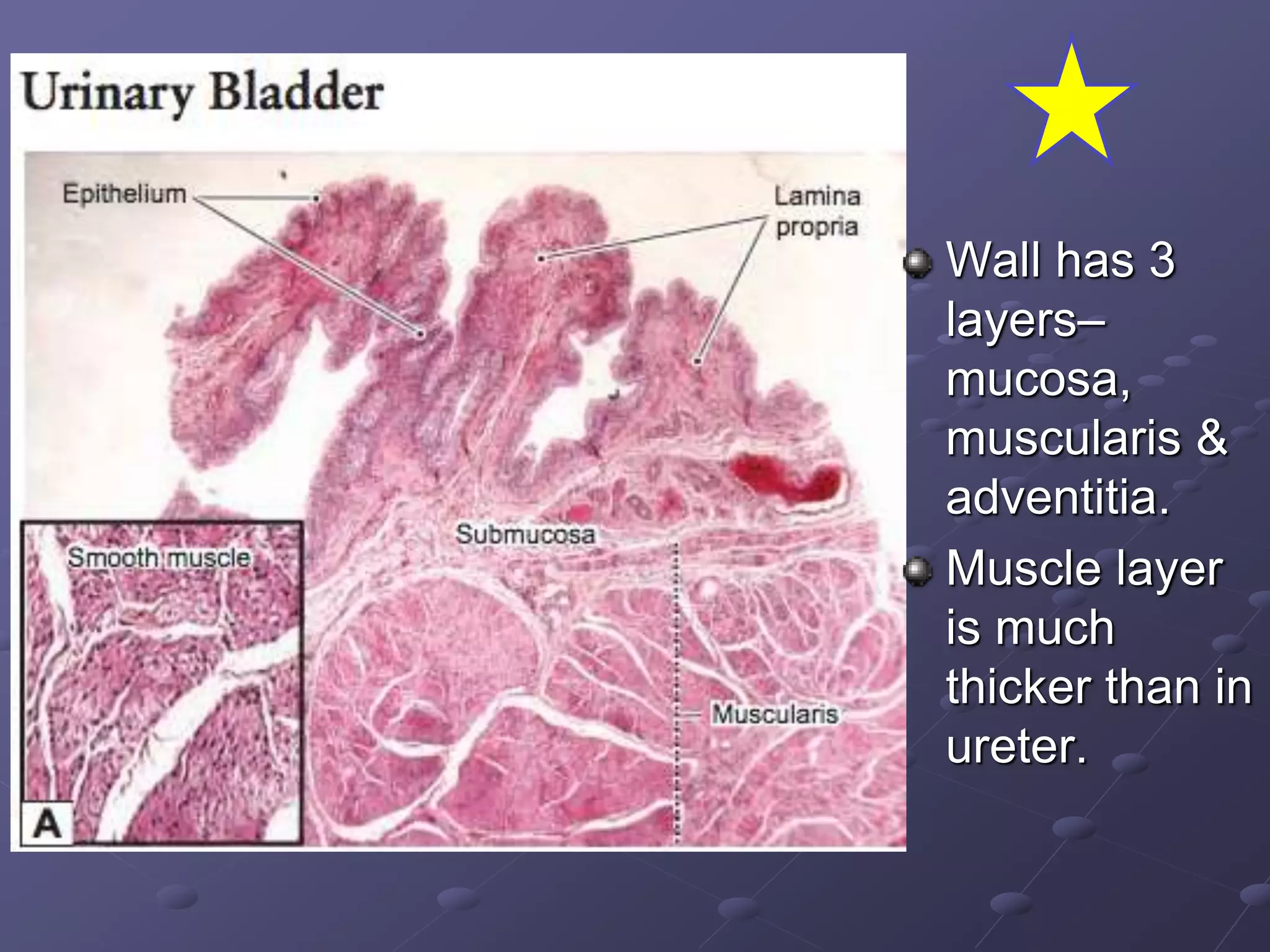 Urinary Bladder

Epithelium

Lamina propria

Submucosa

Smooth muscle

Muscularis

A

• Wall has 3 layers– mucosa, muscularis & adventitia.
• Muscle layer is much thicker than in ureter.